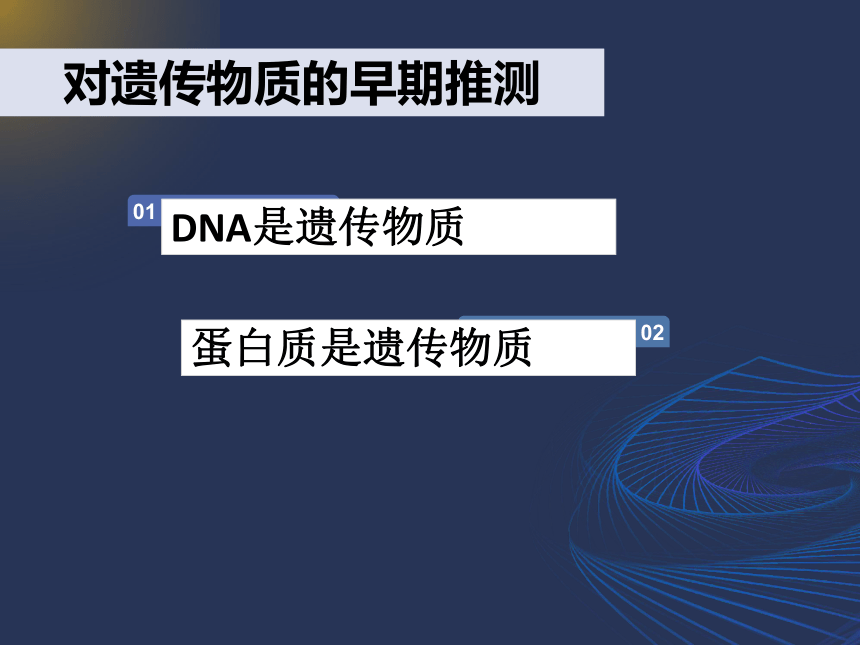 对遗传物质的早期推测

01 DNA是遗传物质

蛋白质是遗传物质 02